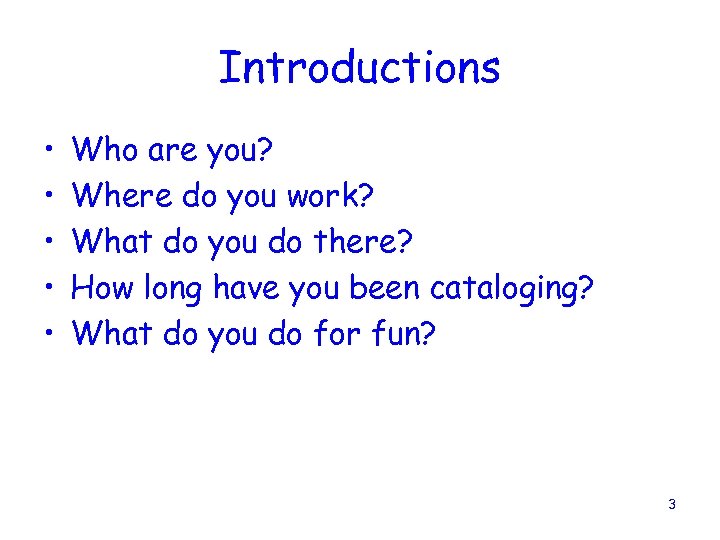 Introductions

• Who are you?
• Where do you work?
• What do you do there?
• How long have you been cataloging?
• What do you do for fun?

3